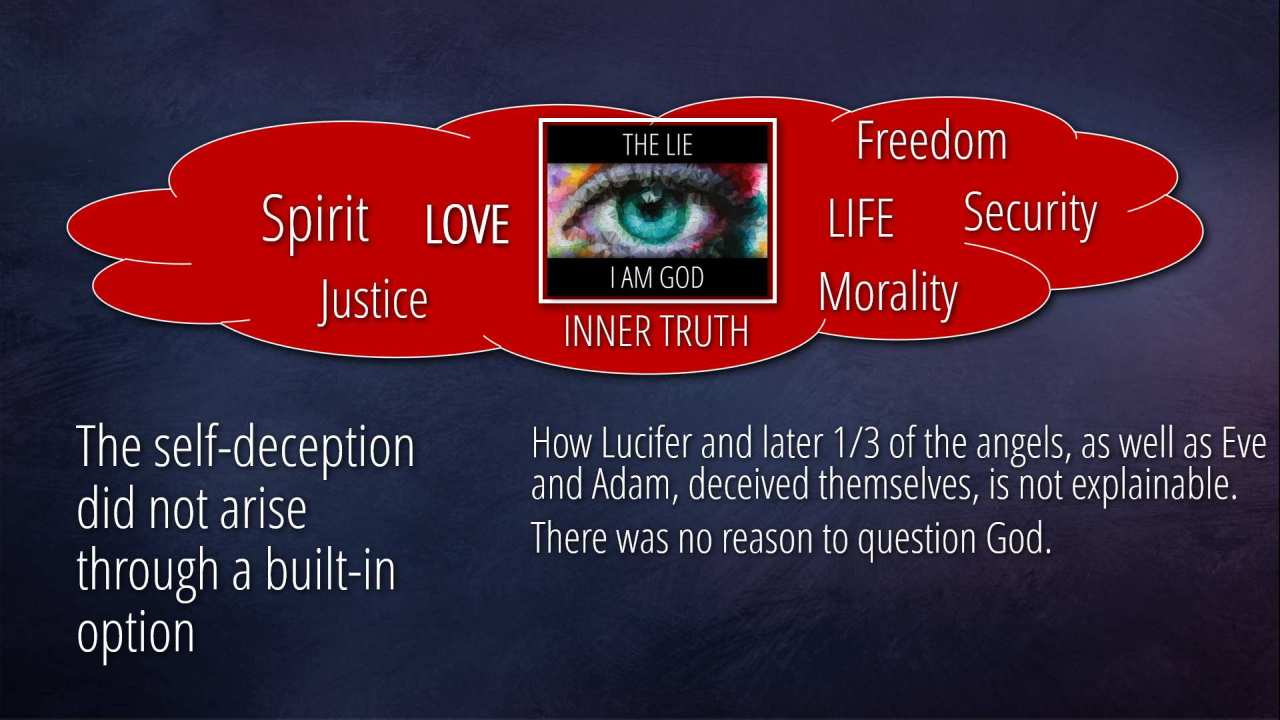 Spirit LOVE

Justice

THE LIE

I AM GOD

INNER TRUTH

Freedom

LIFE Security

Morality

The self-deception did not arise through a built-in option

How Lucifer and later 1/3 of the angels, as well as Eve and Adam, deceived themselves, is not explainable.

There was no reason to question God.